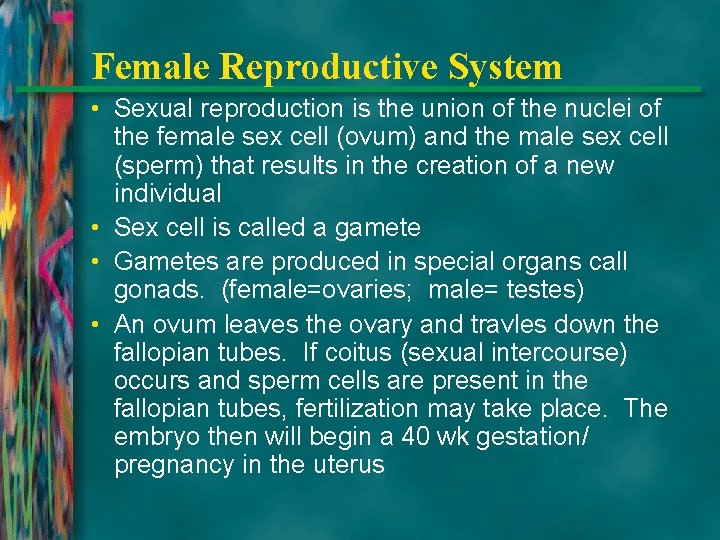 Female Reproductive System

• Sexual reproduction is the union of the nuclei of the female sex cell (ovum) and the male sex cell (sperm) that results in the creation of a new individual
• Sex cell is called a gamete
• Gametes are produced in special organs call gonads. (female=ovaries; male= testes)
• An ovum leaves the ovary and travles down the fallopian tubes. If coitus (sexual intercourse) occurs and sperm cells are present in the fallopian tubes, fertilization may take place. The embryo then will begin a 40 wk gestation/ pregnancy in the uterus